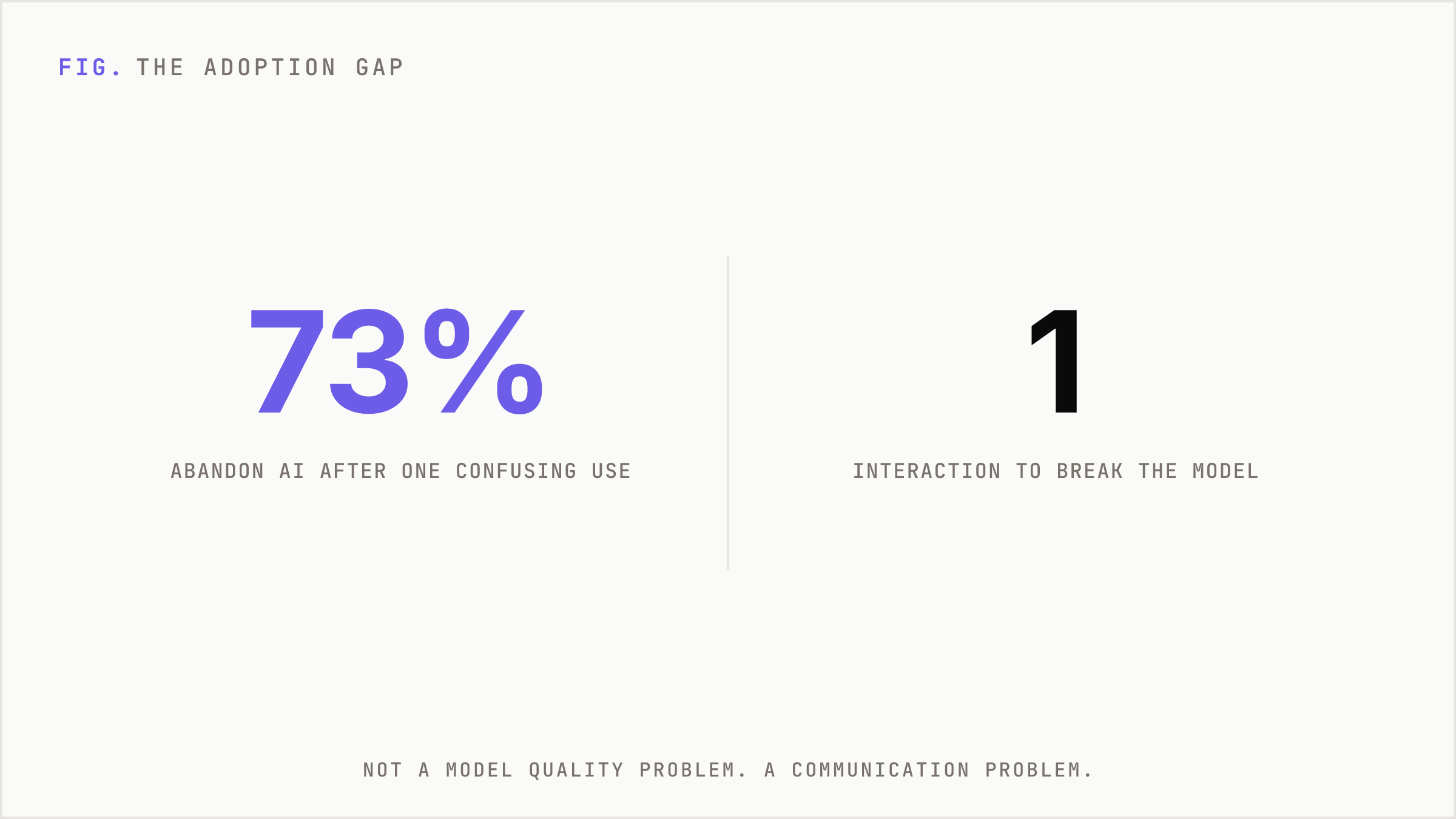 FIG. THE ADOPTION GAP

73%

ABANDON AI AFTER ONE CONFUSING USE

1

INTERACTION TO BREAK THE MODEL

NOT A MODEL QUALITY PROBLEM. A COMMUNICATION PROBLEM.